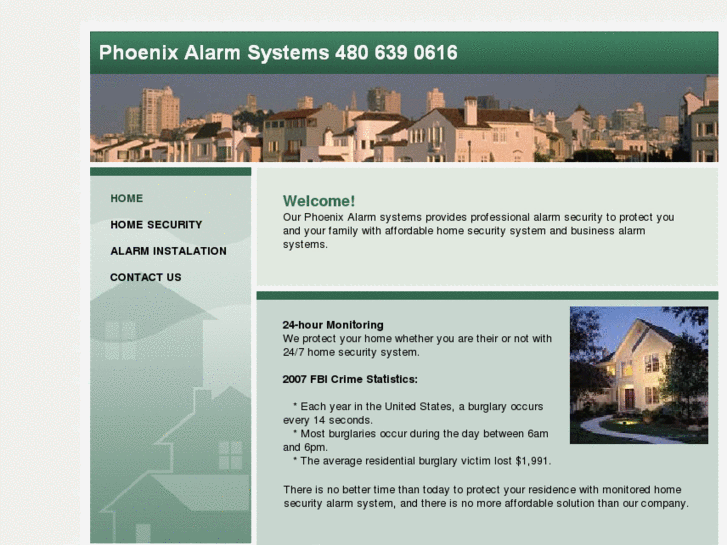 Phoenix Alarm Systems 480 639 0616

HOME

HOME SECURITY

ALARM INSTALATION

CONTACT US

Welcome!
Our Phoenix Alarm systems provides professional alarm security to protect you and your family with affordable home security system and business alarm systems.

24-hour Monitoring
We protect your home whether you are their or not with 24/7 home security system.

2007 FBI Crime Statistics:

* Each year in the United States, a burglary occurs every 14 seconds.
* Most burglaries occur during the day between 6am and 6pm.
* The average residential burglary victim lost $1,991.

There is no better time than today to protect your residence with monitored home security alarm system, and there is no more affordable solution than our company.